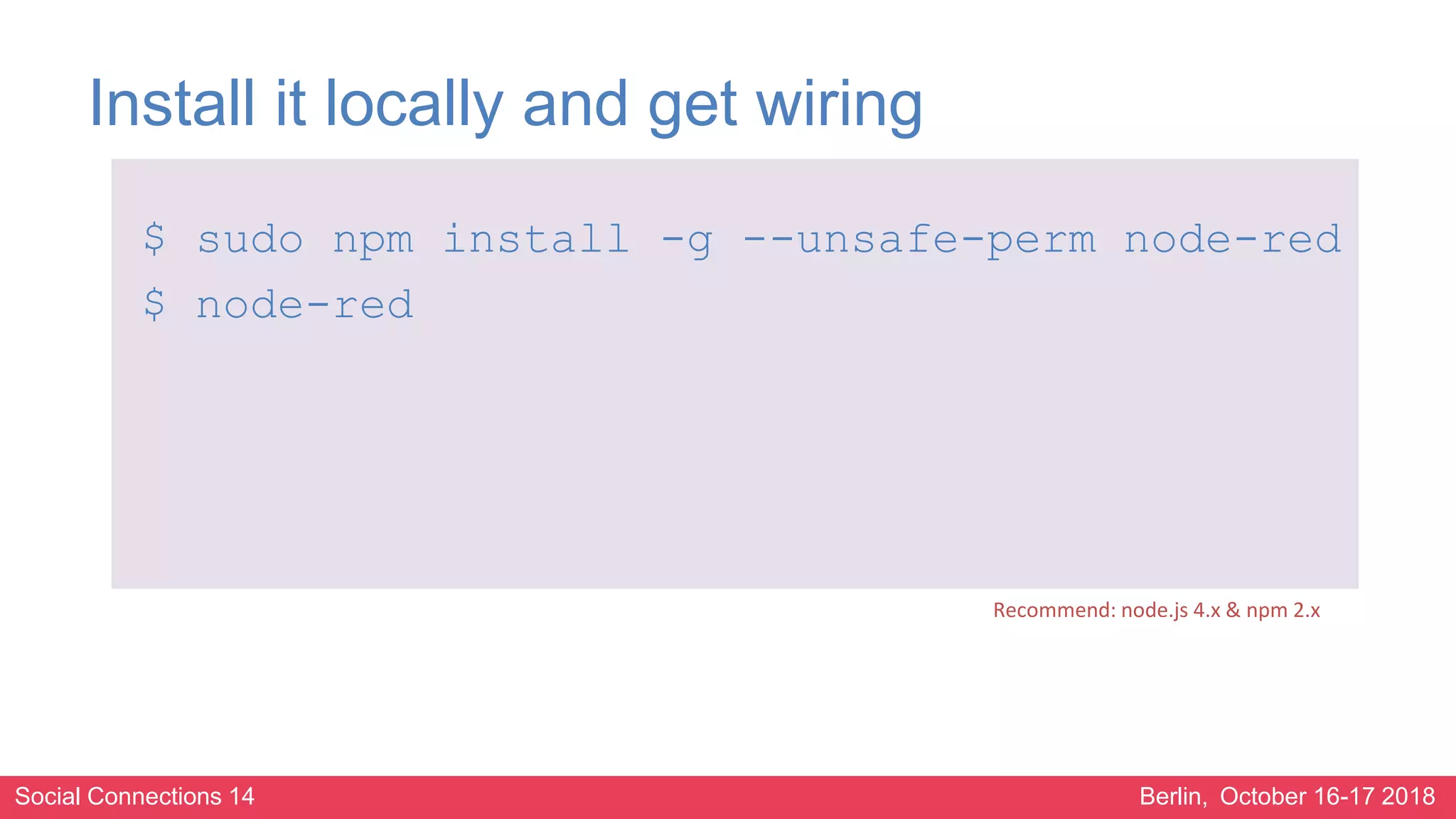 Install it locally and get wiring

$ sudo npm install -g --unsafe-perm node-red
$ node-red

Recommend: node.js 4.x & npm 2.x

Social Connections 14

Berlin, October 16-17 2018